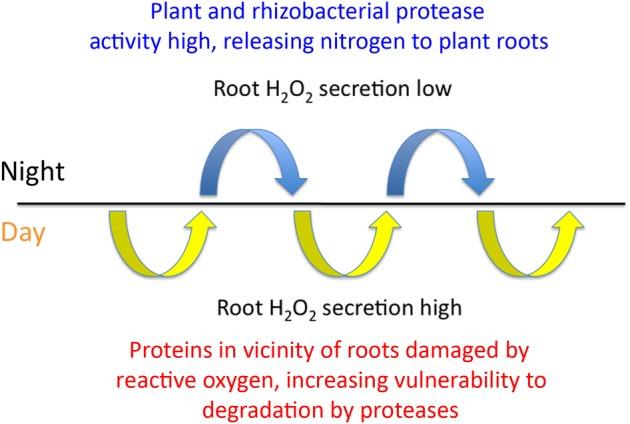 Plant and rhizobacterial protease activity high, releasing nitrogen to plant roots

Root $H_2O_2$ secretion low

Night

Day

Root $H_2O_2$ secretion high

Proteins in vicinity of roots damaged by reactive oxygen, increasing vulnerability to degradation by proteases